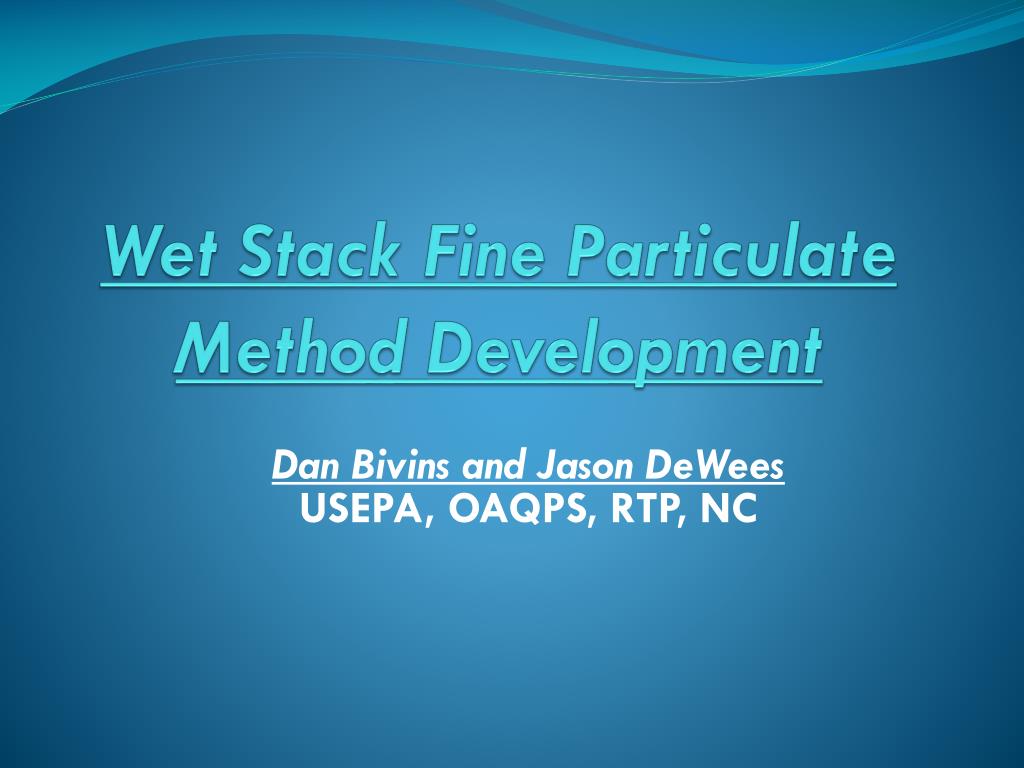 Wet Stack Fine Particulate Method Development

Dan Bivins and Jason DeWees
USEPA, OAQPS, RTP, NC